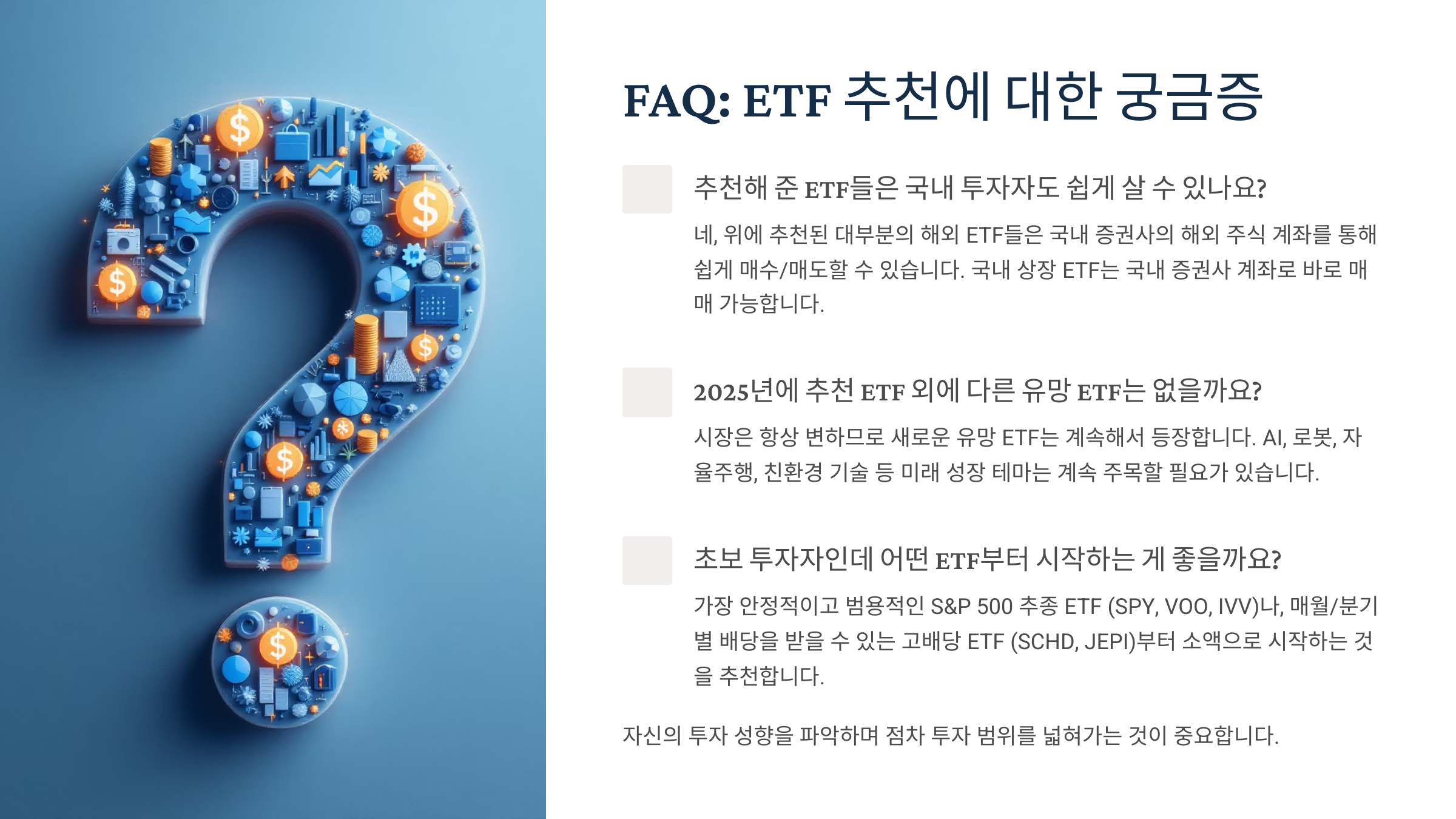 FAQ: ETF 추천에 대한 궁금증

추천해 준 ETF들은 국내 투자자도 쉽게 살 수 있나요?

네, 위에 추천된 대부분의 해외 ETF들은 국내 증권사의 해외 주식 계좌를 통해 쉽게 매수/매도할 수 있습니다. 국내 상장 ETF는 국내 증권사 계좌로 바로 매매 가능합니다.

2025년에 추천 ETF 외에 다른 유망 ETF는 없을까요?

시장은 항상 변하므로 새로운 유망 ETF는 계속해서 등장합니다. AI, 로봇, 자율주행, 친환경 기술 등 미래 성장 테마는 계속 주목할 필요가 있습니다.

초보 투자자인데 어떤 ETF부터 시작하는 게 좋을까요?

가장 안정적이고 범용적인 S&P 500 추종 ETF (SPY, VOO, IVV)나, 매월/분기별 배당을 받을 수 있는 고배당 ETF (SCHD, JEPI)부터 소액으로 시작하는 것을 추천합니다.

자신의 투자 성향을 파악하며 점차 투자 범위를 넓혀가는 것이 중요합니다.